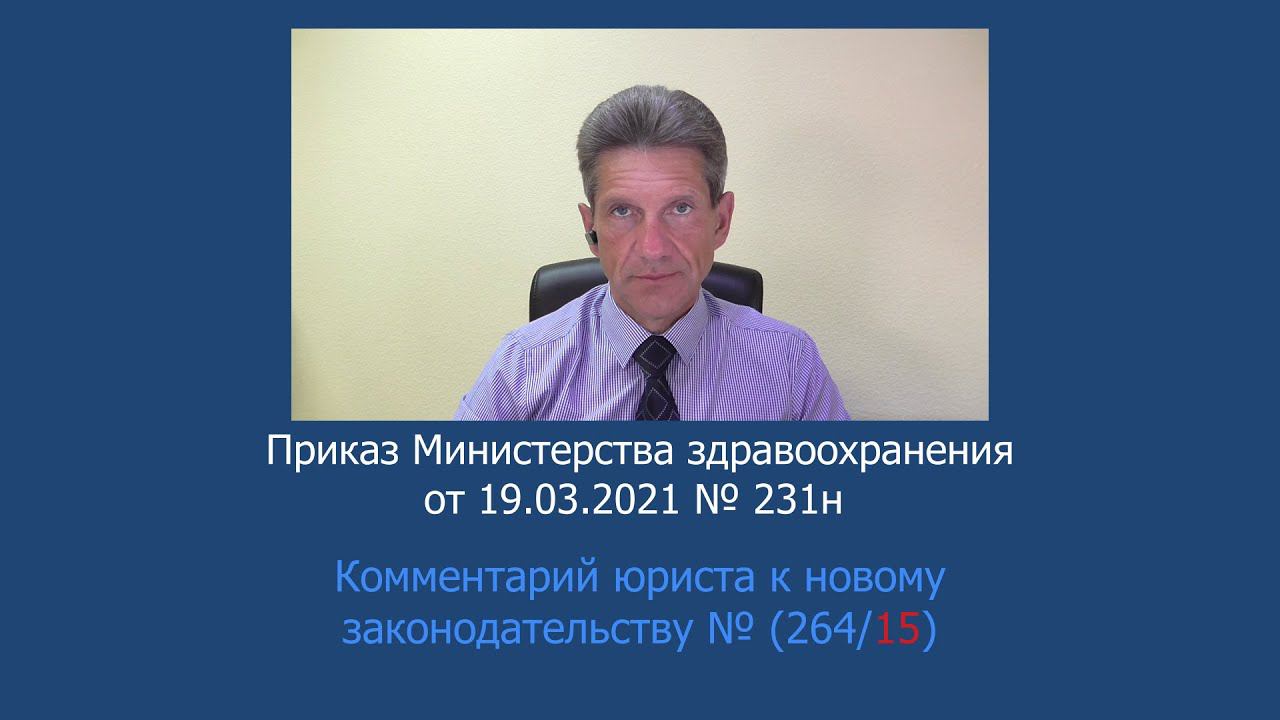 Приказ Министерства здравоохранения от 19.03.2021 № 231н

Комментарий юриста к новому законодательству № (264/15)